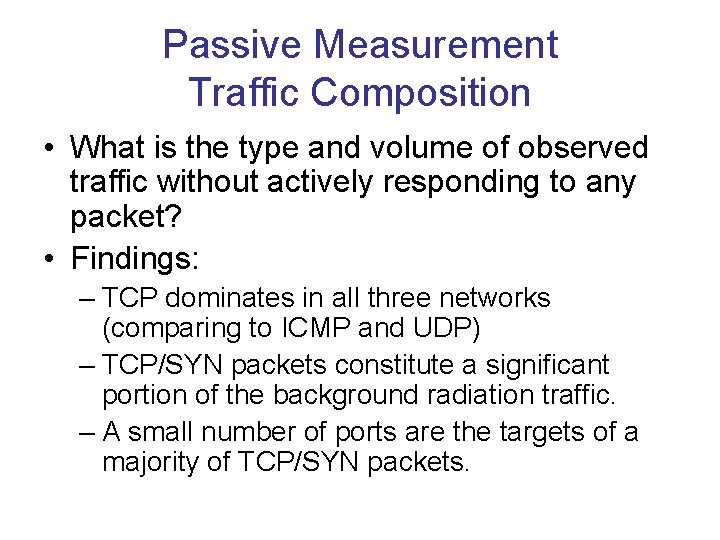 Passive Measurement
Traffic Composition

• What is the type and volume of observed traffic without actively responding to any packet?

• Findings:

– TCP dominates in all three networks (comparing to ICMP and UDP)

– TCP/SYN packets constitute a significant portion of the background radiation traffic.

– A small number of ports are the targets of a majority of TCP/SYN packets.